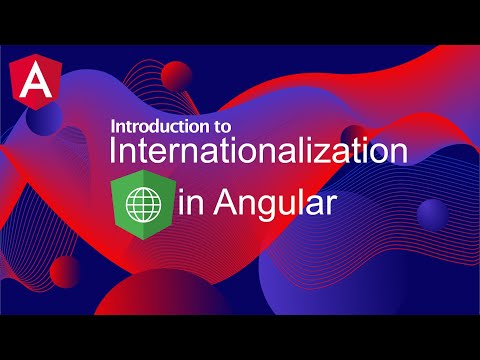 A

Introduction to
Internationalization
in Angular